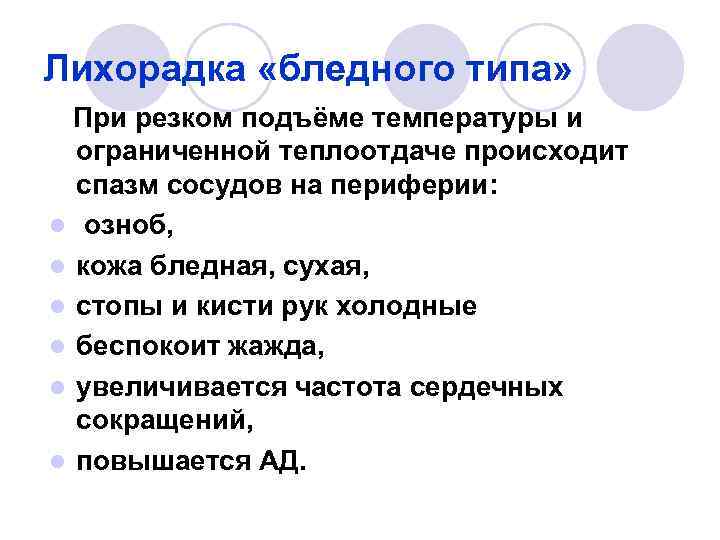 Лихорадка «бледного типа»

При резком подъёме температуры и ограниченной теплоотдаче происходит спазм сосудов на периферии:

- озноб,
- кожа бледная, сухая,
- стопы и кисти рук холодные
- беспокоит жажда,
- увеличивается частота сердечных сокращений,
- повышается АД.